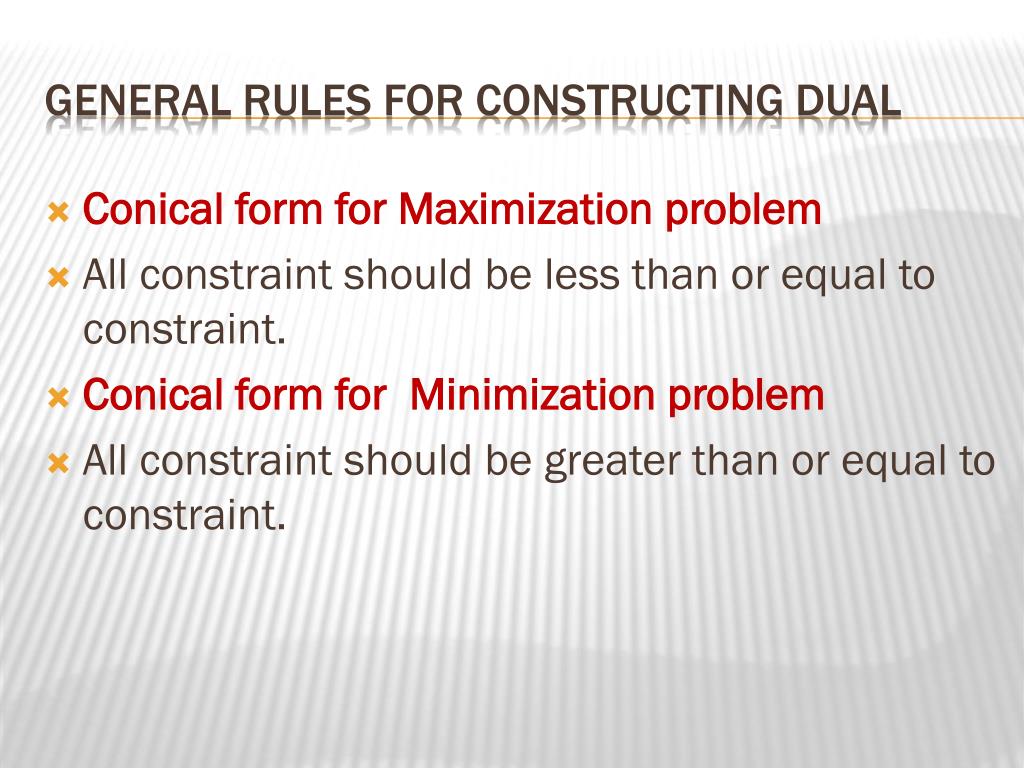 GENERAL RULES FOR CONSTRUCTING DUAL

Conical form for Maximization problem

All constraint should be less than or equal to constraint.

Conical form for  Minimization problem

All constraint should be greater than or equal to constraint.